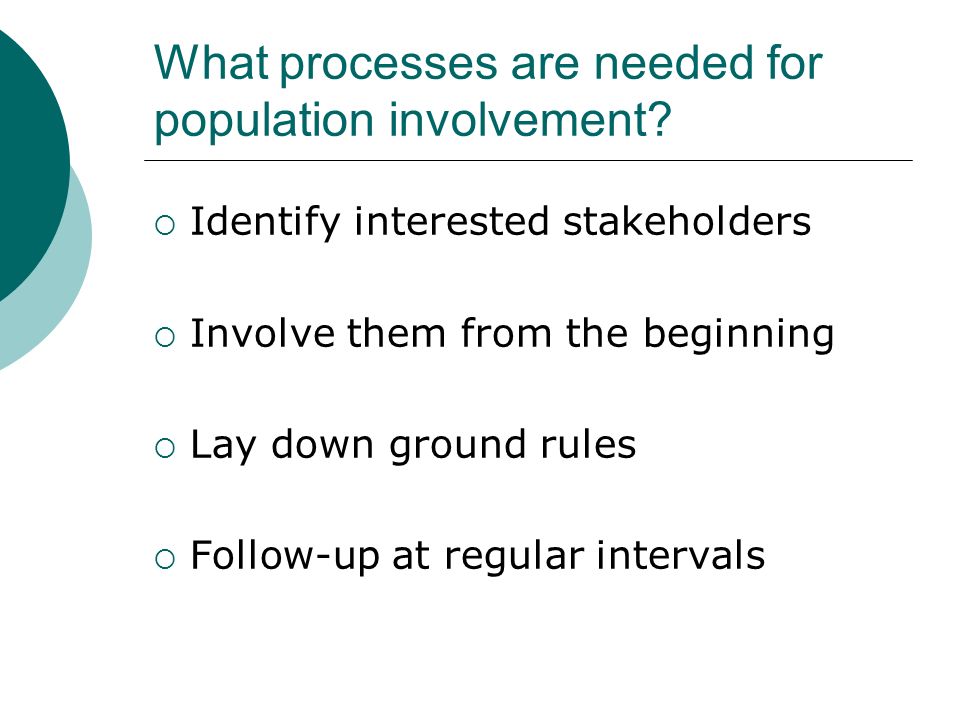 What processes are needed for population involvement?

○ Identify interested stakeholders

○ Involve them from the beginning

○ Lay down ground rules

○ Follow-up at regular intervals